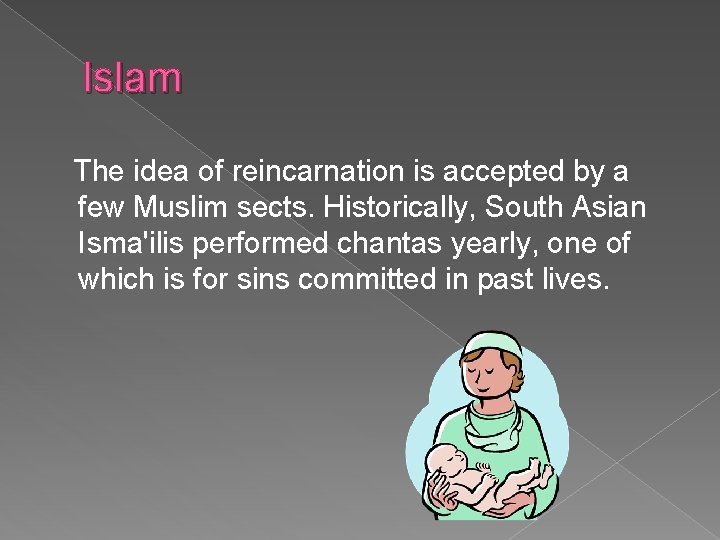 Islam

The idea of reincarnation is accepted by a few Muslim sects. Historically, South Asian Isma'ilis performed chantas yearly, one of which is for sins committed in past lives.